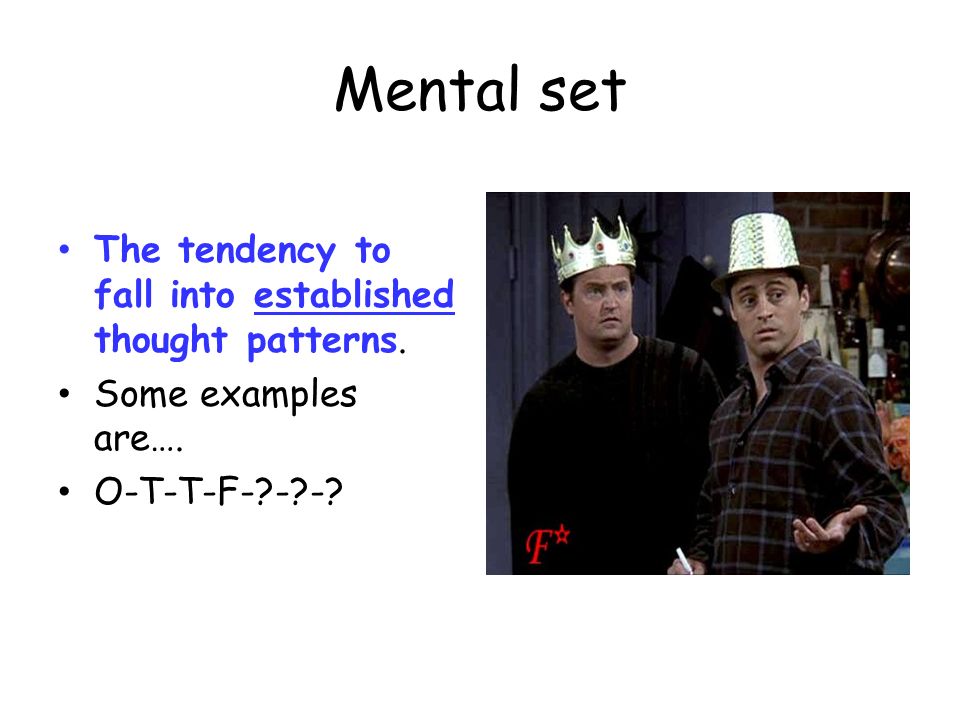 Mental set

• The tendency to fall into established thought patterns.
• Some examples are….
• O-T-T-F-?-?-?

F